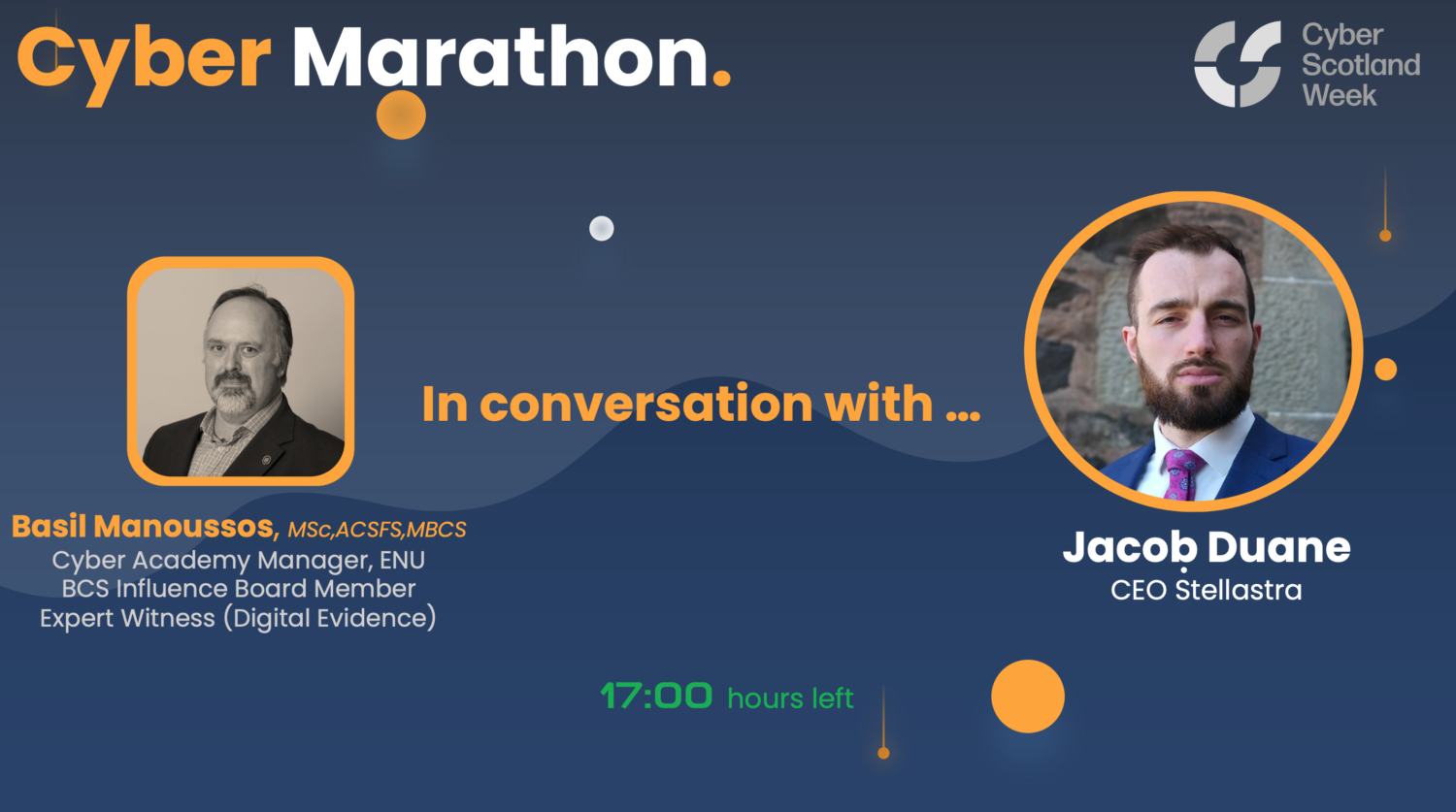 Cyber Marathon.

Cyber Scotland Week

In conversation with ...

Basil Manoussos, MSc,ACSFS,MBCS
Cyber Academy Manager, ENU
BCS Influence Board Member
Expert Witness (Digital Evidence)

Jacob Duane
CEO Stellastra

17:00 hours left